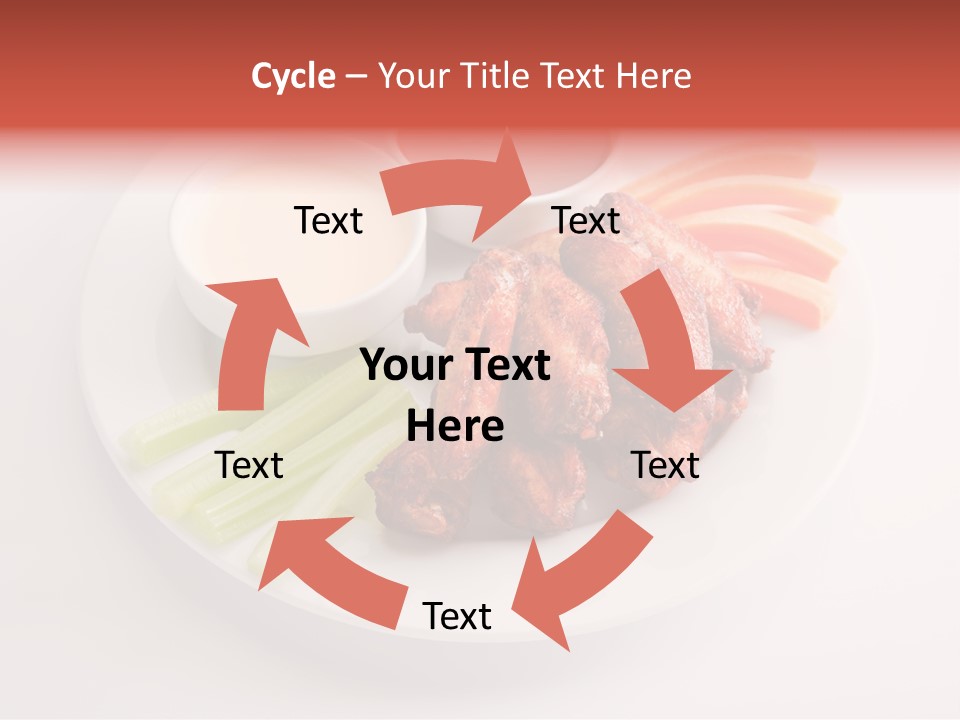 Cycle – Your Title Text Here

Text

Text

Your Text Here

Text

Text

Text